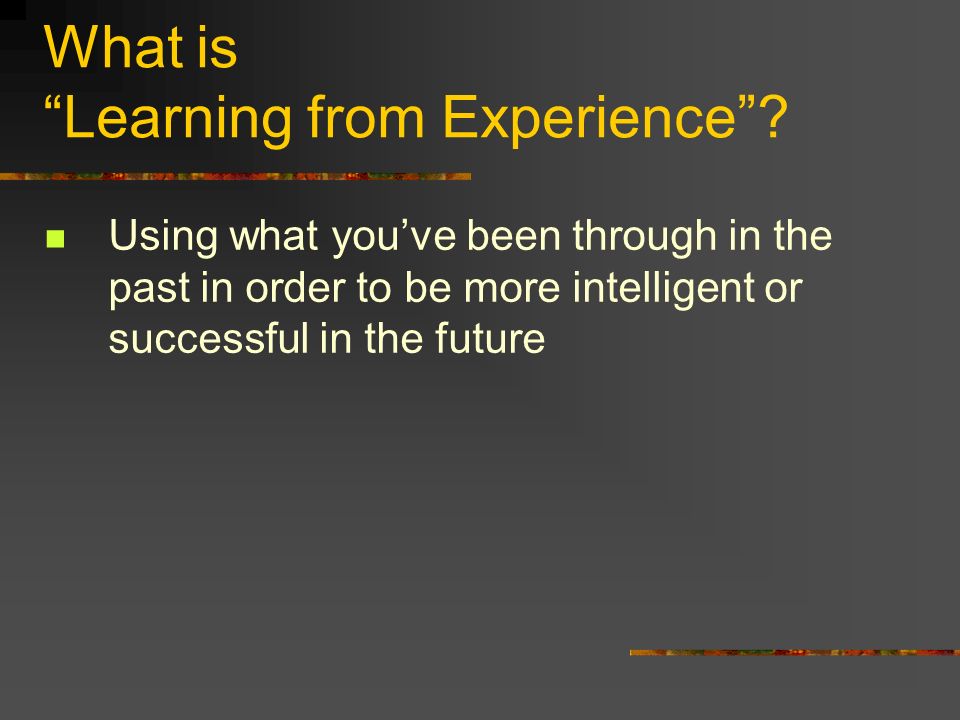 What is
“Learning from Experience”?

Using what you’ve been through in the past in order to be more intelligent or successful in the future